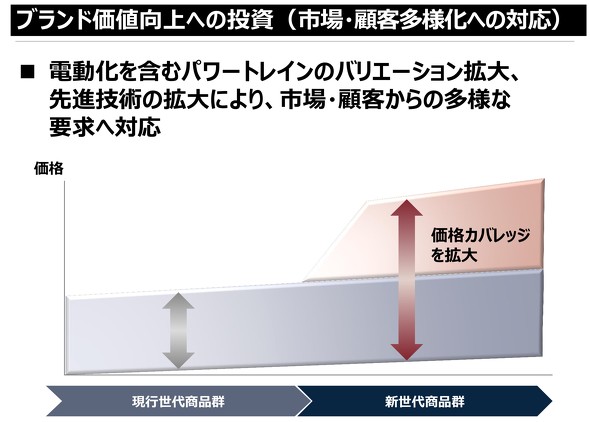 ブランド価値向上への投資（市場・顧客多様化への対応）

■ 電動化を含むパワートレインのバリエーション拡大、先進技術の拡大により、市場・顧客からの多様な要求へ対応

価格

価格カバレッジを拡大

現行世代商品群

新世代商品群